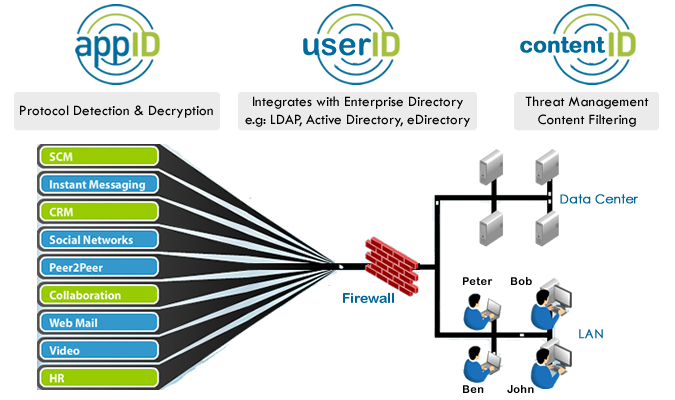 appID

userID

contentID

Protocol Detection & Decryption

Integrates with Enterprise Directory e.g: LDAP, Active Directory, eDirectory

Threat Management Content Filtering

SCM

Instant Messaging

CRM

Social Networks

Peer2Peer

Collaboration

Web Mail

Video

HR

Firewall

Data Center

Peter

Bob

LAN

Ben

John